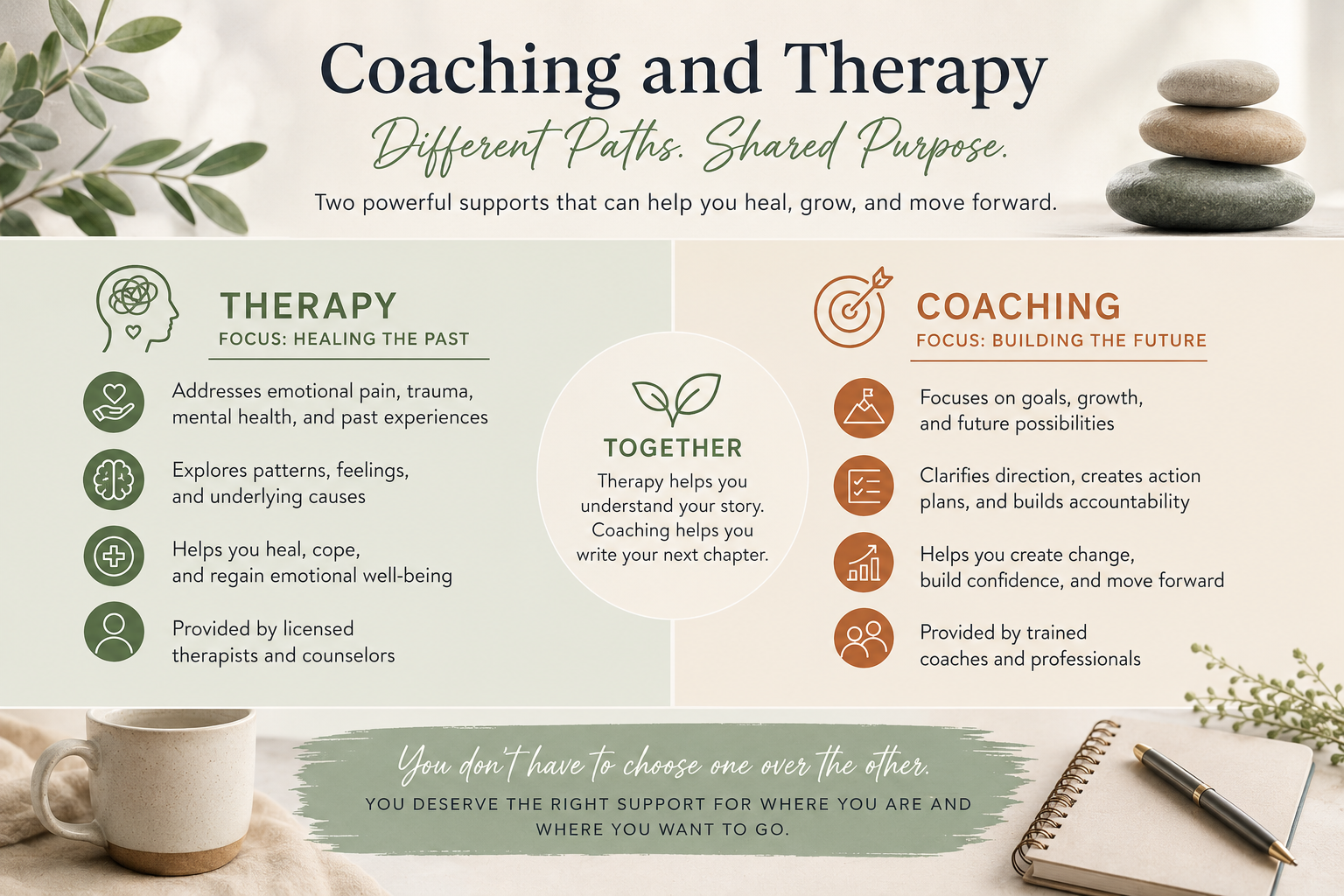 Coaching and Therapy

Different Paths. Shared Purpose.

Two powerful supports that can help you heal, grow, and move forward.

THERAPY
FOCUS: HEALING THE PAST

Addresses emotional pain, trauma, mental health, and past experiences

Explores patterns, feelings, and underlying causes

Helps you heal, cope, and regain emotional well-being

Provided by licensed therapists and counselors

TOGETHER
Therapy helps you understand your story. Coaching helps you write your next chapter.

COACHING
FOCUS: BUILDING THE FUTURE

Focuses on goals, growth, and future possibilities

Clarifies direction, creates action plans, and builds accountability

Helps you create change, build confidence, and move forward

Provided by trained coaches and professionals

You don't have to choose one over the other.

YOU DESERVE THE RIGHT SUPPORT FOR WHERE YOU ARE AND WHERE YOU WANT TO GO.